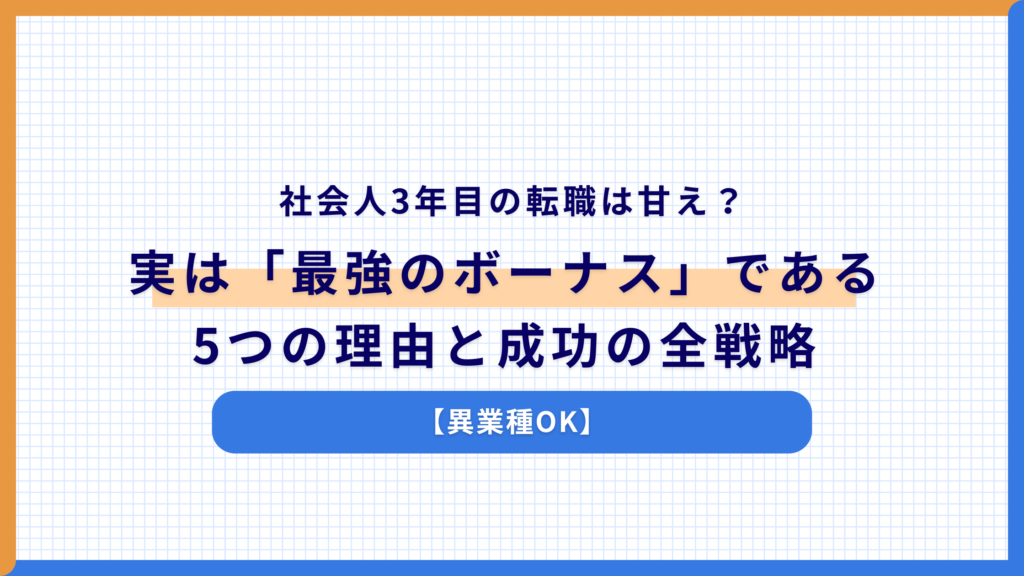 社会人3年目の転職は甘え？

実は「最強のボーナス」である
5つの理由と成功の全戦略

【異業種OK】